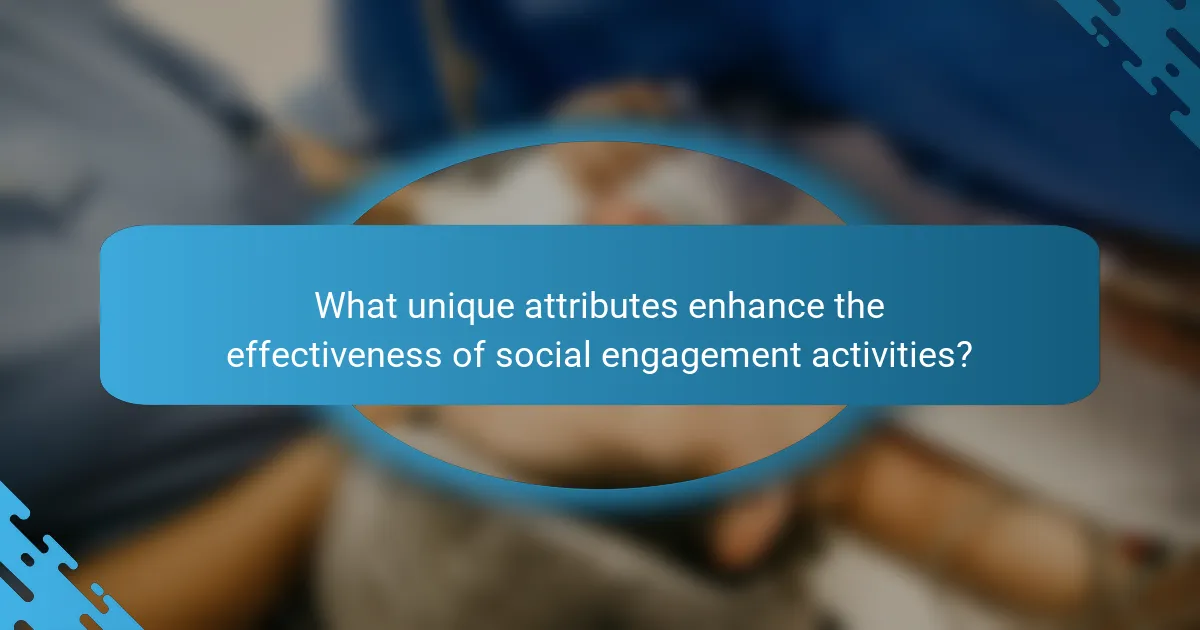 What unique attributes enhance the effectiveness of social engagement activities?